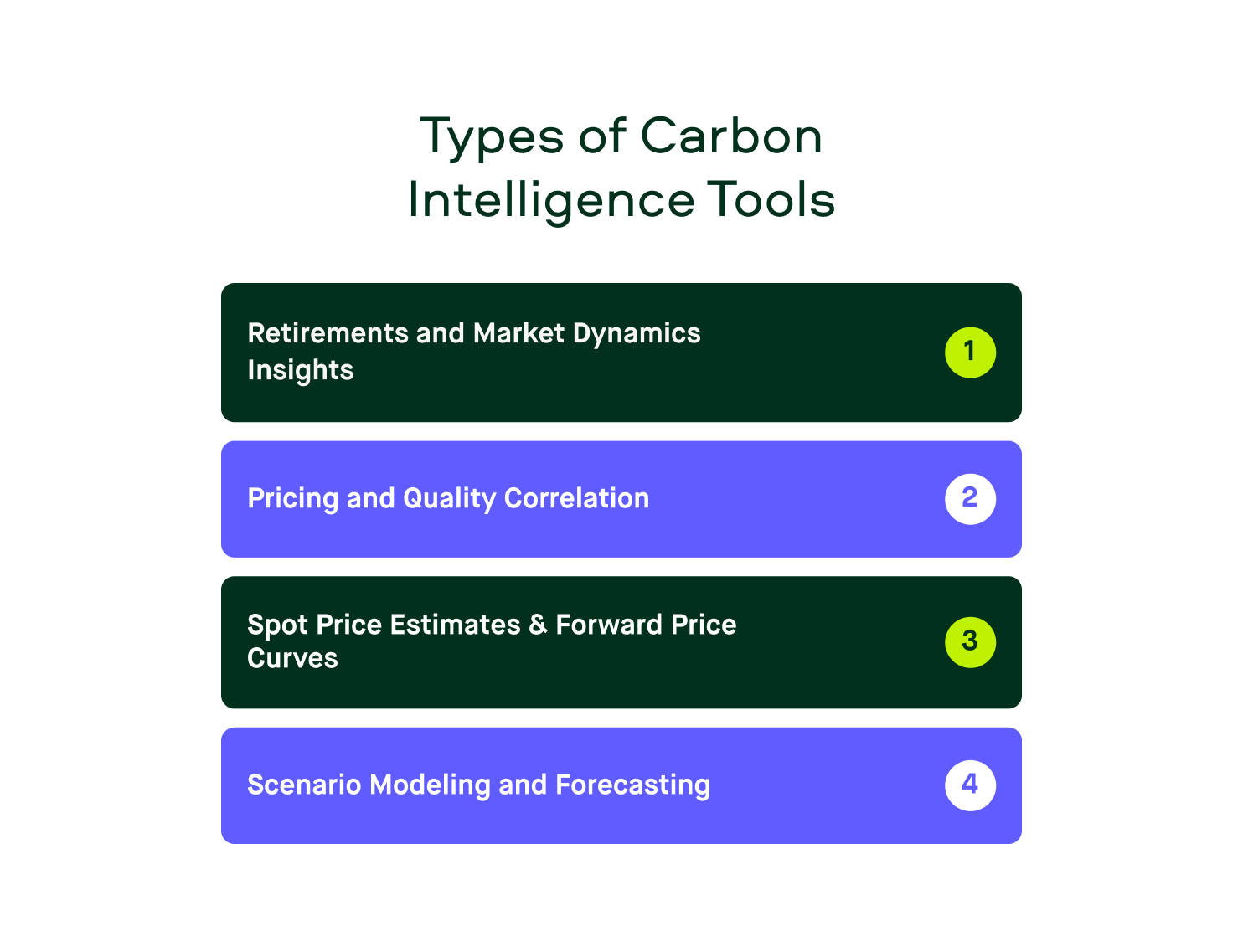 Types of Carbon Intelligence Tools

Retirements and Market Dynamics Insights

1

Pricing and Quality Correlation

2

Spot Price Estimates & Forward Price Curves

3

Scenario Modeling and Forecasting

4